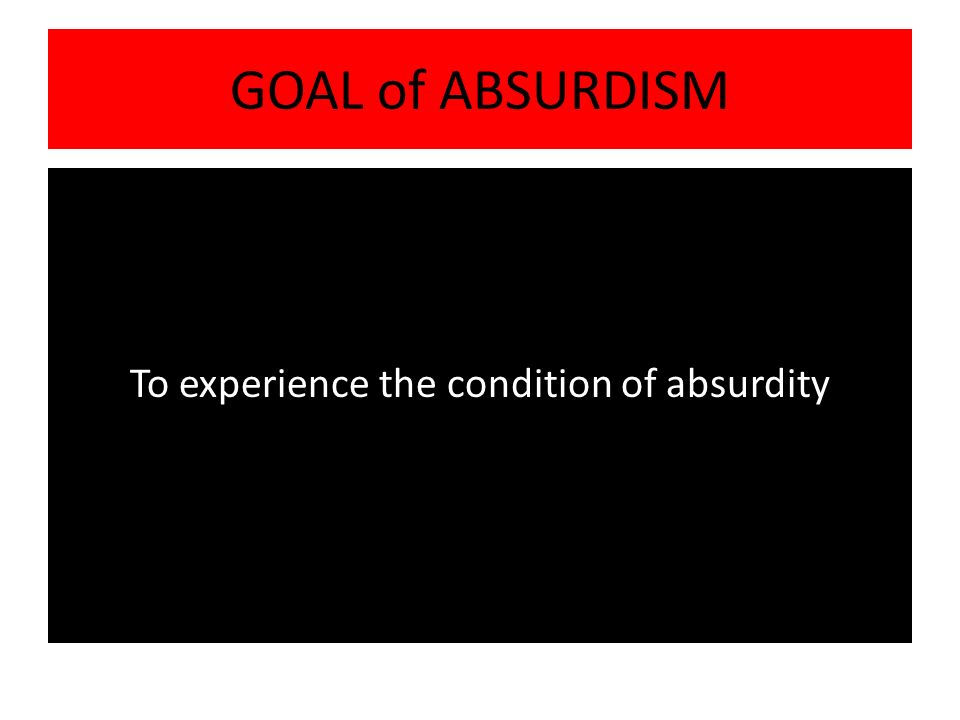 GOAL of ABSURDISM

To experience the condition of absurdity